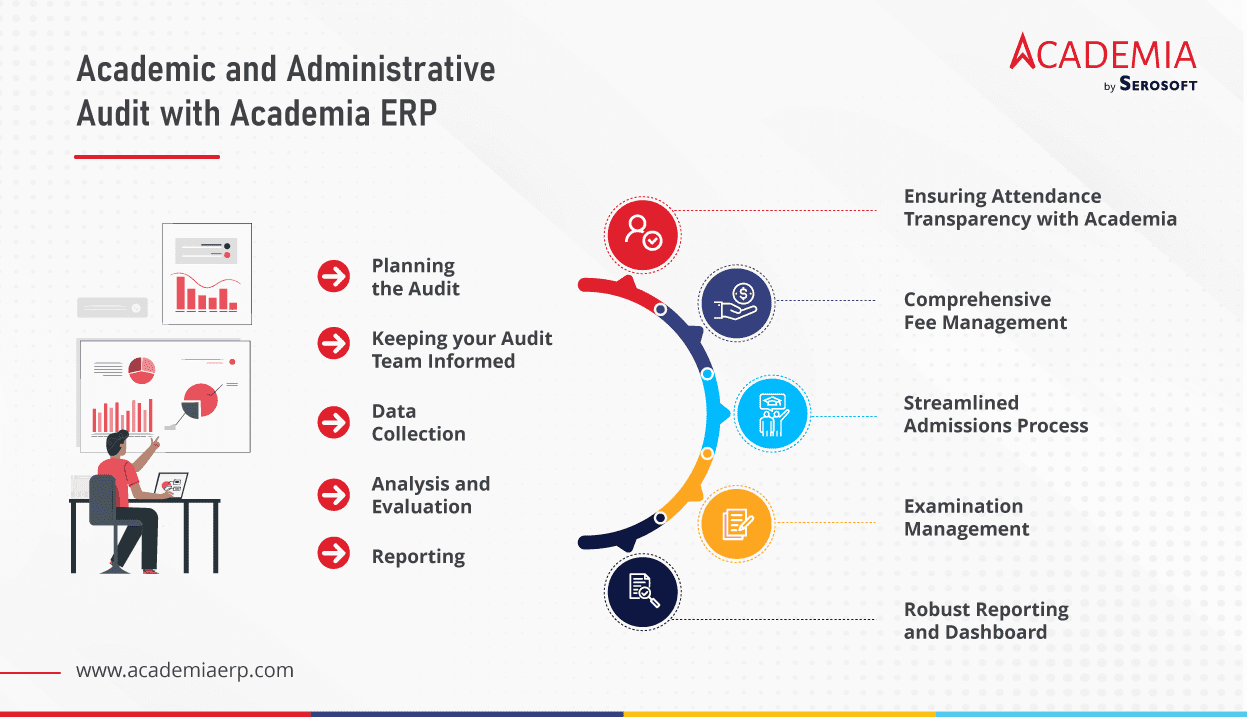 Academic and Administrative Audit with Academia ERP

ACADEMIA
by SEROSOFT

Planning the Audit

Keeping your Audit Team Informed

Data Collection

Analysis and Evaluation

Reporting

Ensuring Attendance Transparency with Academia

Comprehensive Fee Management

Streamlined Admissions Process

Examination Management

Robust Reporting and Dashboard

www.academiaerp.com